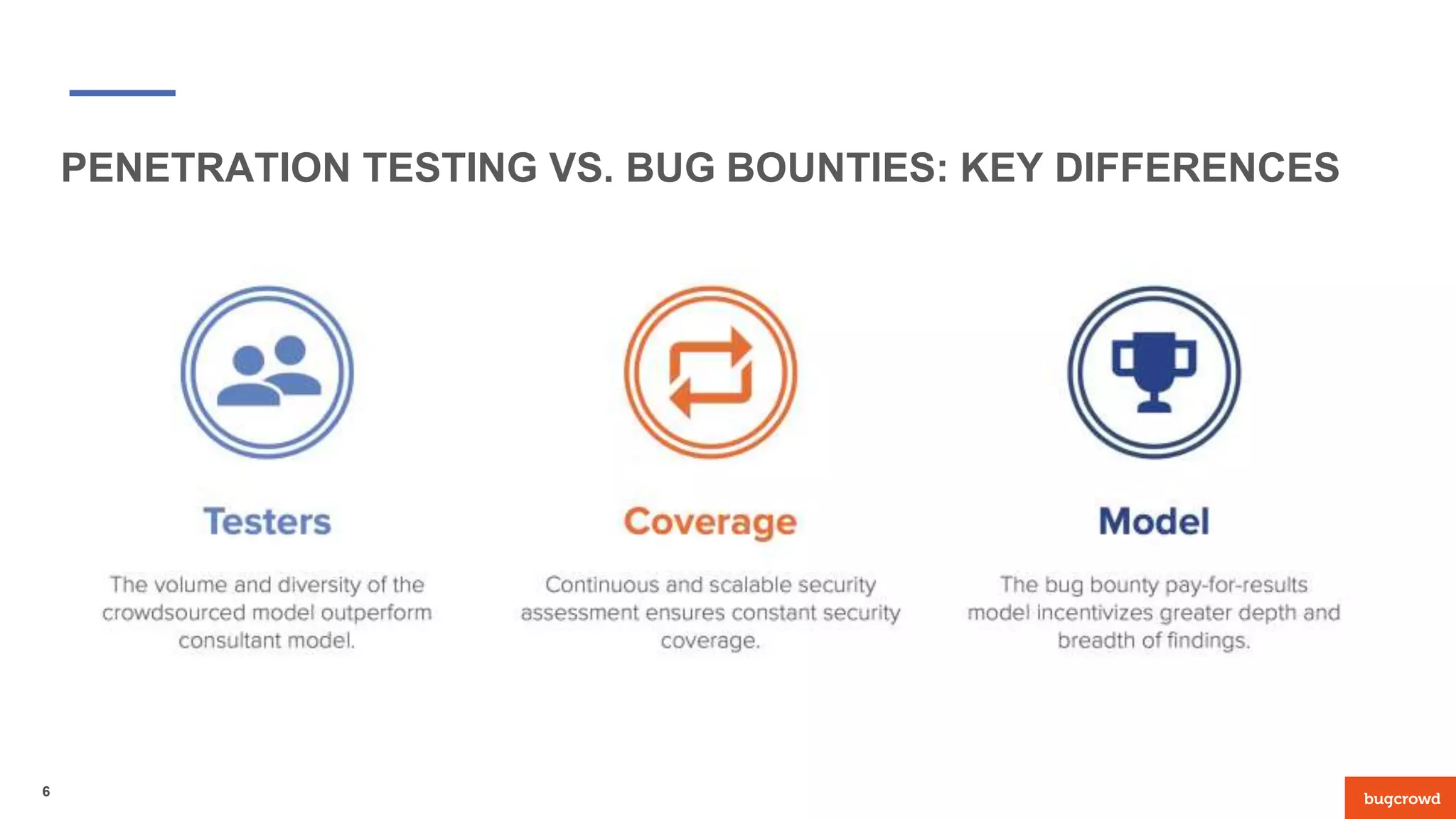 PENETRATION TESTING VS. BUG BOUNTIES: KEY DIFFERENCES

Testers

The volume and diversity of the crowdsourced model outperform consultant model.

Coverage

Continuous and scalable security assessment ensures constant security coverage.

Model

The bug bounty pay-for-results model incentivizes greater depth and breadth of findings.

6

bugcrowd